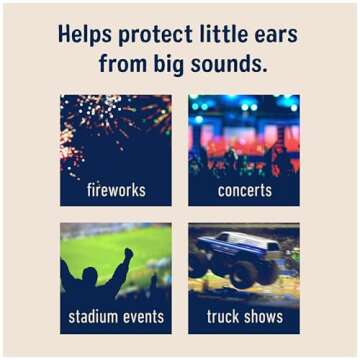 Helps protect little ears from big sounds.

fireworks

concerts

stadium events

truck shows